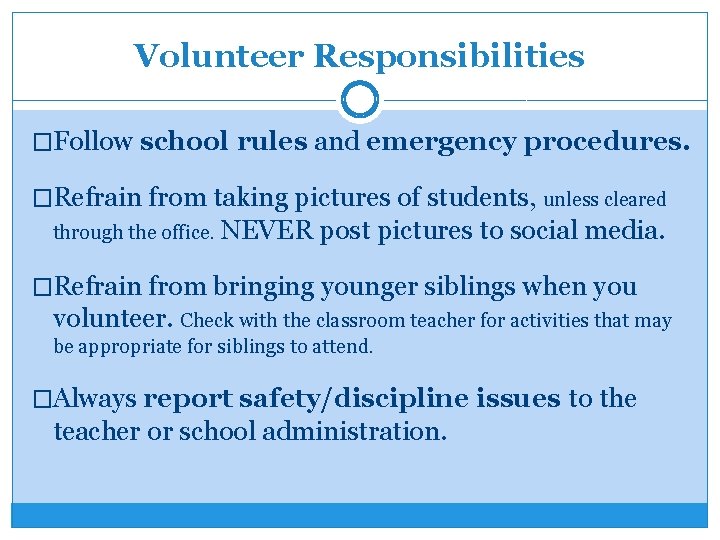 Volunteer Responsibilities

□Follow school rules and emergency procedures.

□Refrain from taking pictures of students, unless cleared through the office. NEVER post pictures to social media.

□Refrain from bringing younger siblings when you volunteer. Check with the classroom teacher for activities that may be appropriate for siblings to attend.

□Always report safety/discipline issues to the teacher or school administration.